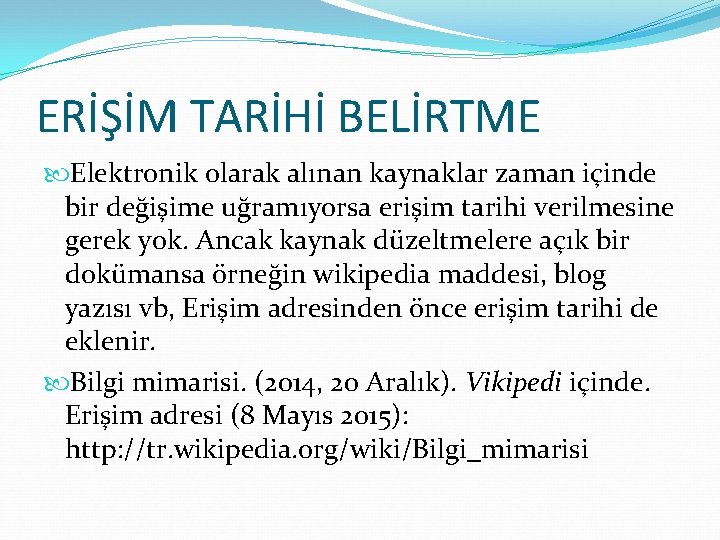 ERİŞİM TARİHİ BELİRTME

Elektronik olarak alınan kaynaklar zaman içinde bir değişime uğramıyorsa erişim tarihi verilmesine gerek yok. Ancak kaynak düzeltmelere açık bir dokümansa örneğin wikipedia maddesi, blog yazısı vb, Erişim adresinden önce erişim tarihi de eklenir.

Bilgi mimarisi. (2014, 20 Aralık). Vikipedi içinde. Erişim adresi (8 Mayıs 2015): http://tr.wikipedia.org/wiki/Bilgi_mimarisi